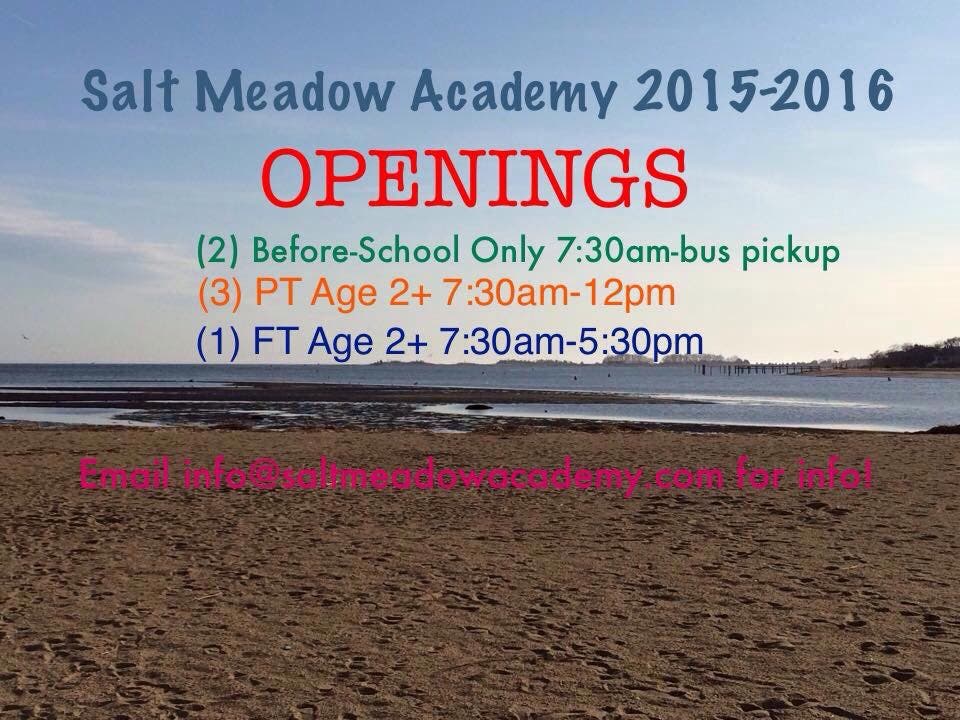 Salt Meadow Academy 2015-2016

OPENINGS

(2) Before-School Only 7:30am-bus pickup

(3) PT Age 2+ 7:30am-12pm

(1) FT Age 2+ 7:30am-5:30pm

Email info@saltmeadowacademy.com for info!